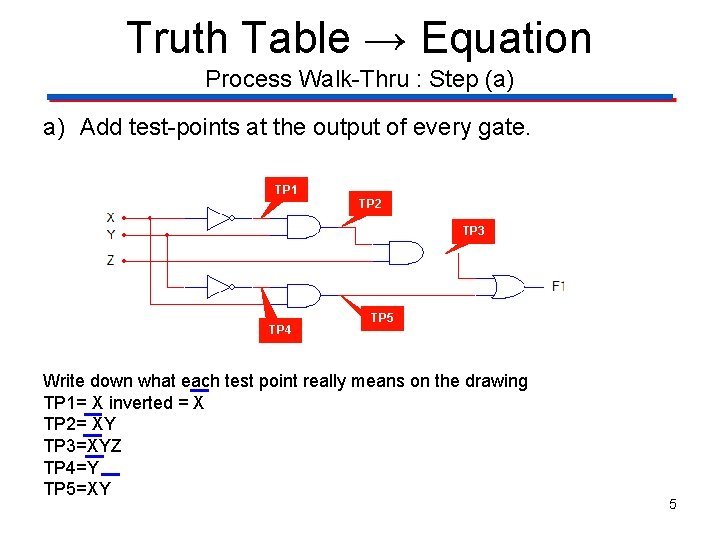 Truth Table → Equation

Process Walk-Thru : Step (a)

a) Add test-points at the output of every gate.

TP1

TP2

TP3

X
Y
Z

F1

TP4

TP5

Write down what each test point really means on the drawing
TP1= X inverted = X
TP2= XY
TP3=XYZ
TP4=Y
TP5=XY

5